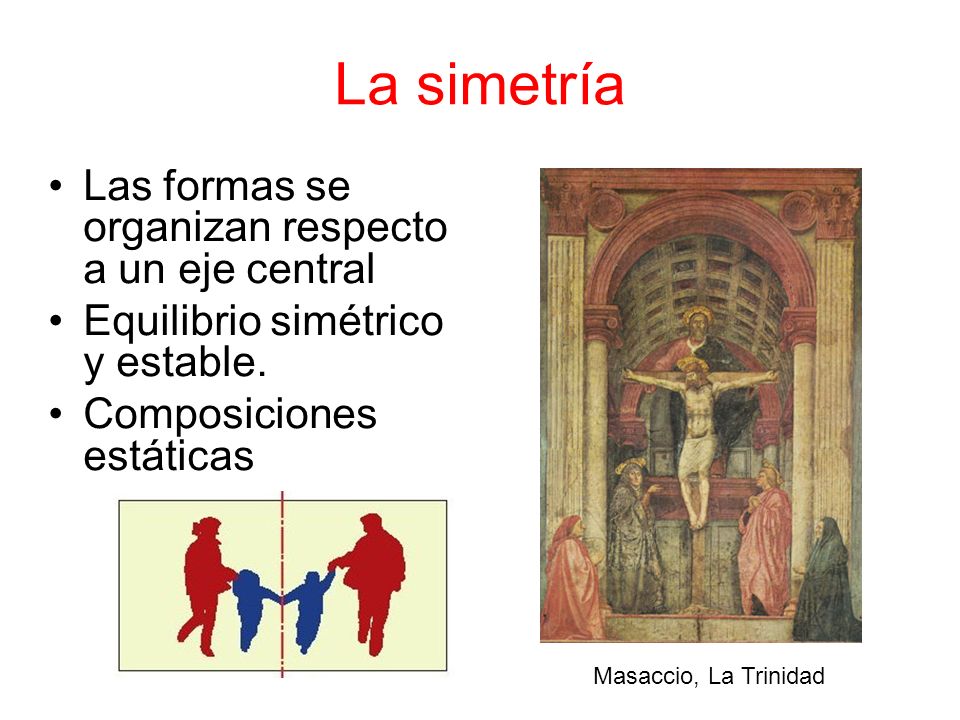 La simetría

• Las formas se organizan respecto a un eje central
• Equilibrio simétrico y estable.
• Composiciones estáticas

Masaccio, La Trinidad